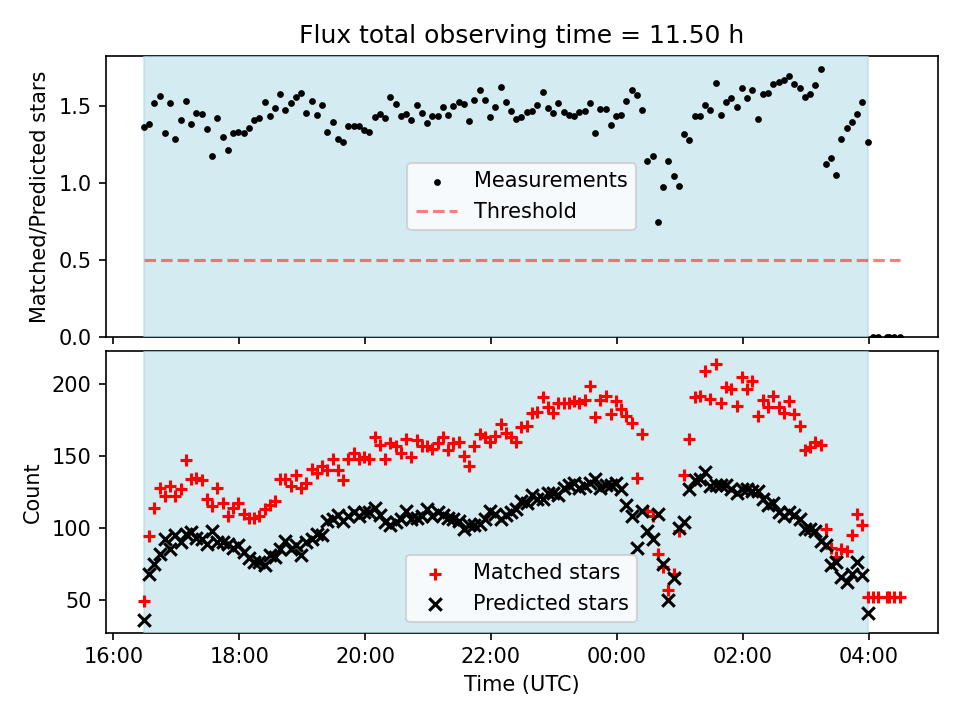 Flux total observing time = 11.50 h

Matched/Predicted stars

1.5
1.0
0.5
0.0

Measurements
Threshold

Count

200
150
100
50

Matched stars
Predicted stars

16:00
18:00
20:00
22:00
00:00
02:00
04:00

Time (UTC)